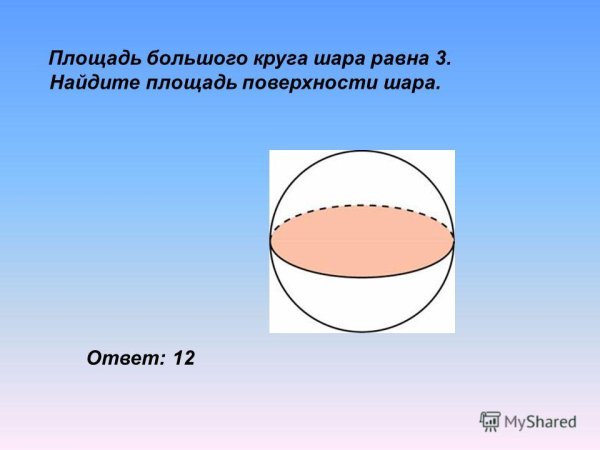 Площадь большого круга шара равна 3. Найдите площадь поверхности шара.

Ответ: 12

MyShared